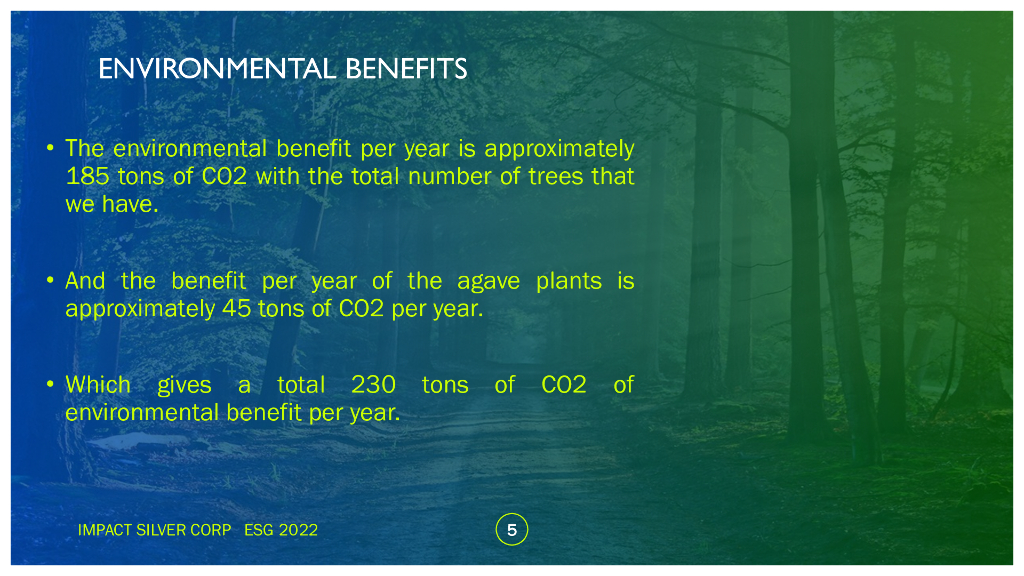 ENVIRONMENTAL BENEFITS

• The environmental benefit per year is approximately 185 tons of CO2 with the total number of trees that we have.

• And the benefit per year of the agave plants is approximately 45 tons of CO2 per year.

• Which gives a total 230 tons of CO2 of environmental benefit per year.

IMPACT SILVER CORP ESG 2022

5